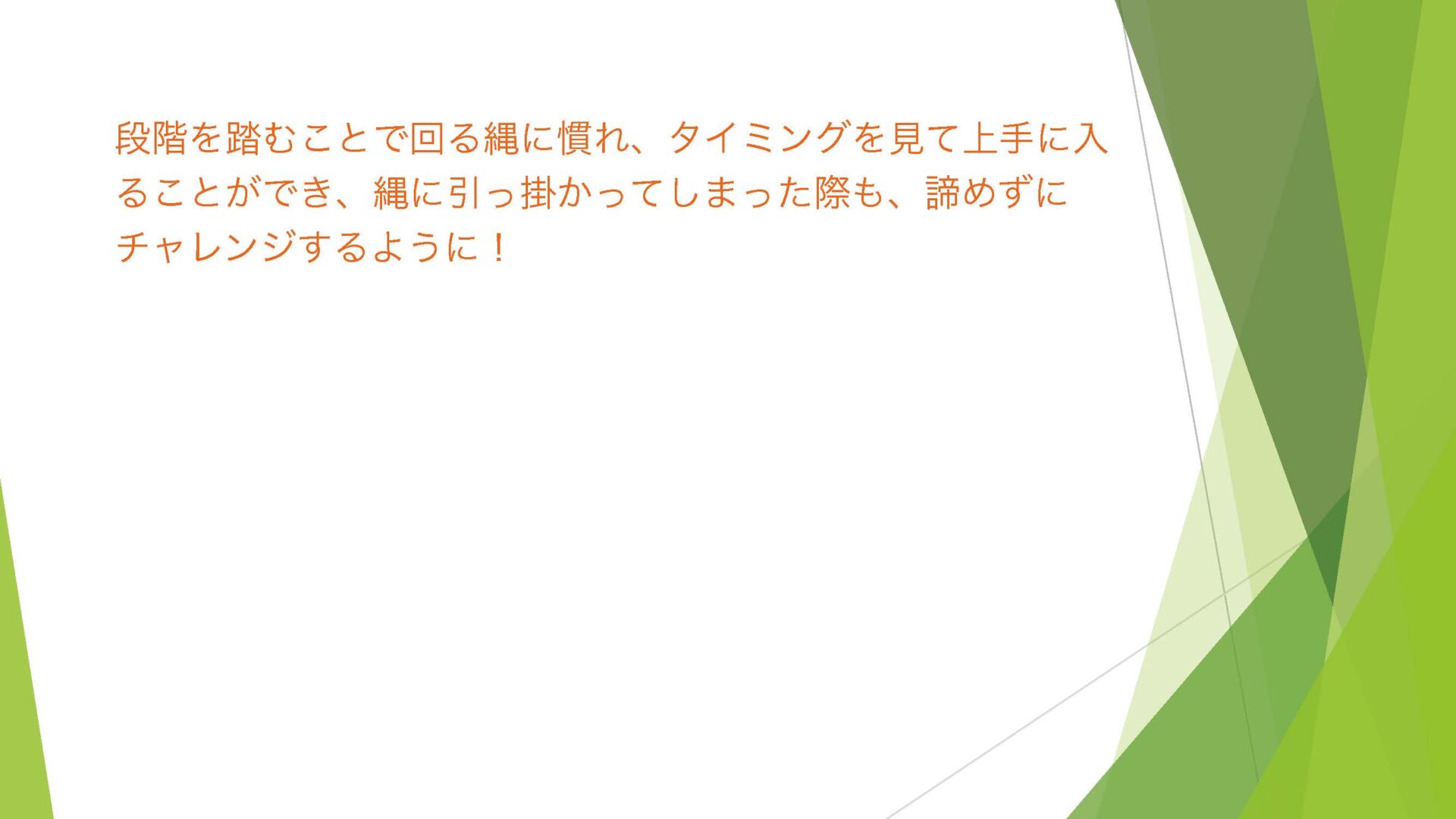 段階を踏むことで回る縄に慣れ、タイミングを見て上手に入ることができ、縄に引っ掛かってしまった際も、諦めずにチャレンジするように！